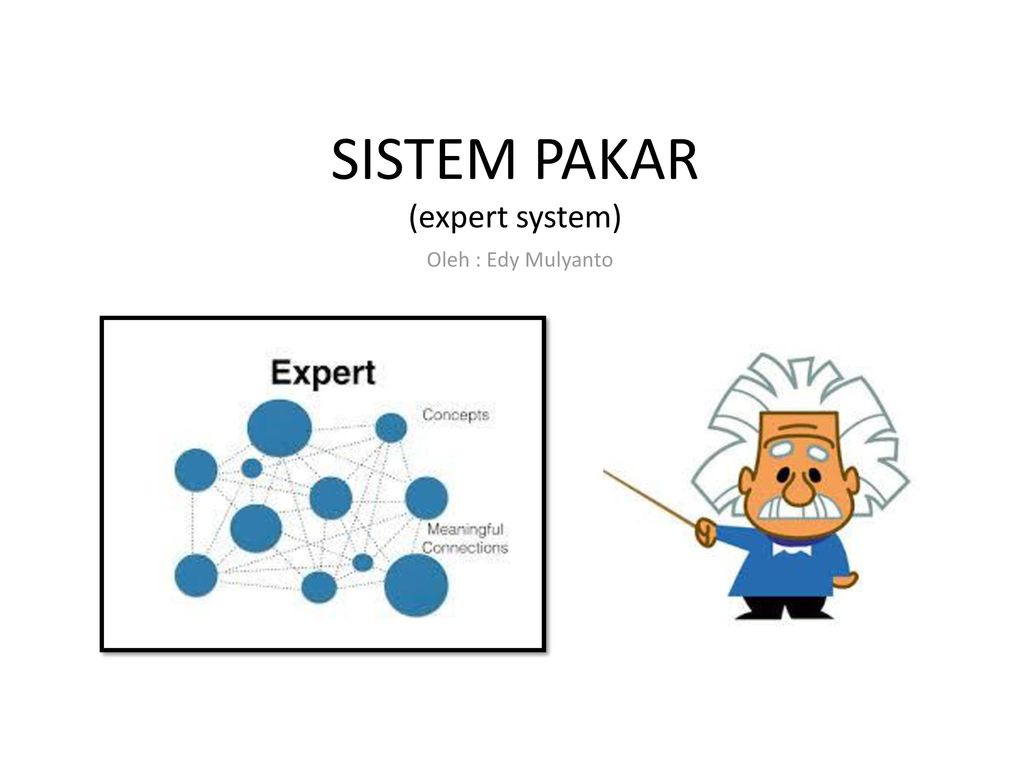 SISTEM PAKAR
(expert system)

Oleh : Edy Mulyanto

Expert

Concepts

Meaningful Connections